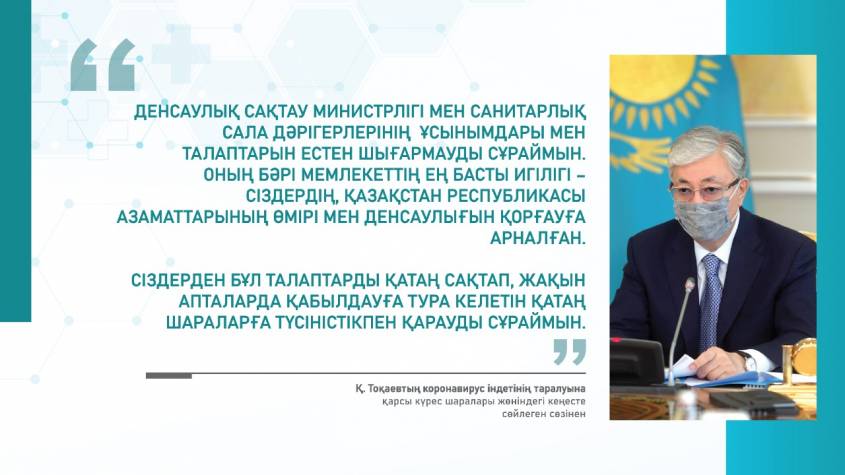 “

ДЕНСАУЛЫҚ САҚТАУ МИНИСТРЛІГІ МЕН САНИТАРЛЫҚ САЛА ДӘРІГЕРЛЕРІНІҢ ҰСЫНЫМДАРЫ МЕН ТАЛАПТАРЫН ЕСТЕН ШЫҒАРМАУДЫ СҰРАЙМЫН. ОНЫҢ БӘРІ МЕМЛЕКЕТТІҢ ЕҢ БАСТЫ ИГІЛІГІ – СІЗДЕРДІҢ, ҚАЗАҚСТАН РЕСПУБЛИКАСЫ АЗАМАТТАРЫНЫҢ ӨМІРІ МЕН ДЕНСАУЛЫҒЫН ҚОРҒАУҒА АРНАЛҒАН.

СІЗДЕРДЕН БҰЛ ТАЛАПТАРДЫ ҚАТАҢ САҚТАП, ЖАҚЫН АПТАЛАРДА ҚАБЫЛДАУҒА ТУРА КЕЛЕТІН ҚАТАҢ ШАРАЛАРҒА ТҮСІНІСТІКПЕН ҚАРАУДЫ СҰРАЙМЫН.

”

Қ. Тоқаевтың коронавирус індетінің таралуына қарсы күрес шаралары жөніндегі кеңесте сөйлеген сөзінен